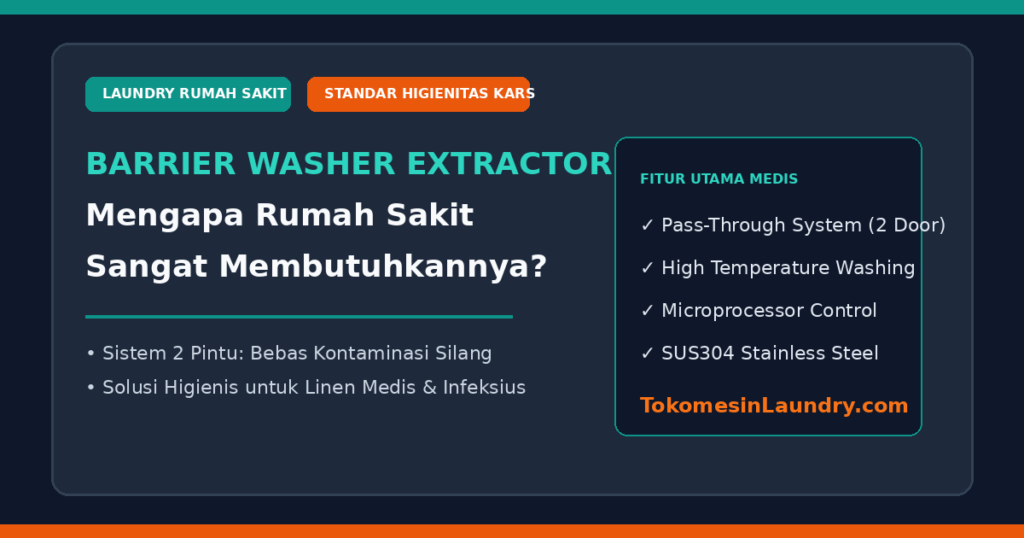 LAUNDRY RUMAH SAKIT
STANDAR HIGIENITAS KARS

BARRIER WASHER EXTRACTOR
Mengapa Rumah Sakit Sangat Membutuhkannya?

• Sistem 2 Pintu: Bebas Kontaminasi Silang
• Solusi Higienis untuk Linen Medis & Infeksius

FITUR UTAMA MEDIS
✓ Pass-Through System (2 Door)
✓ High Temperature Washing
✓ Microprocessor Control
✓ SUS304 Stainless Steel

TokomesinLaundry.com